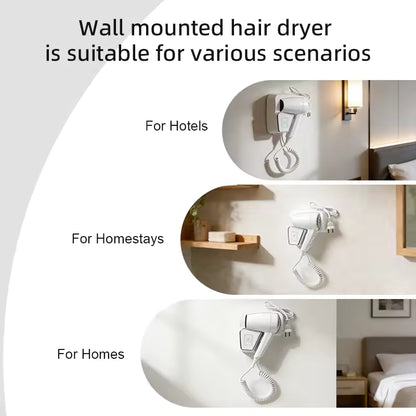 Wall mounted hair dryer is suitable for various scenarios

For Hotels

For Homestays

For Homes